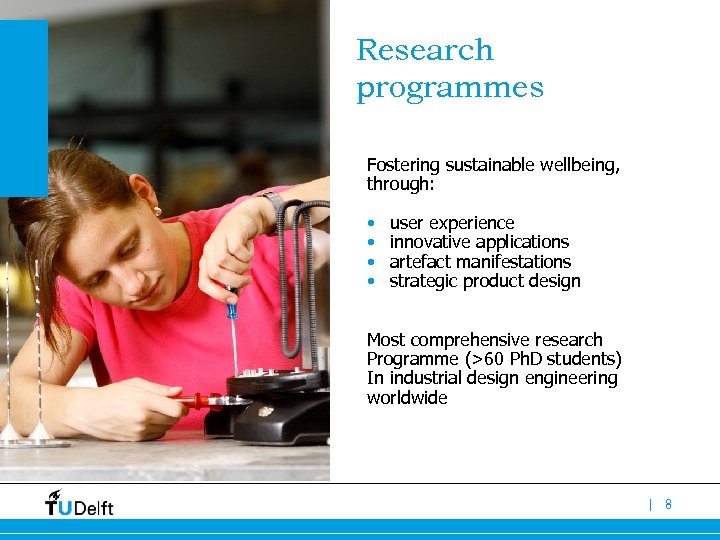 Research programmes

Fostering sustainable wellbeing, through:

• user experience
• innovative applications
• artefact manifestations
• strategic product design

Most comprehensive research Programme (>60 PhD students) In industrial design engineering worldwide

TUDelft

| 8